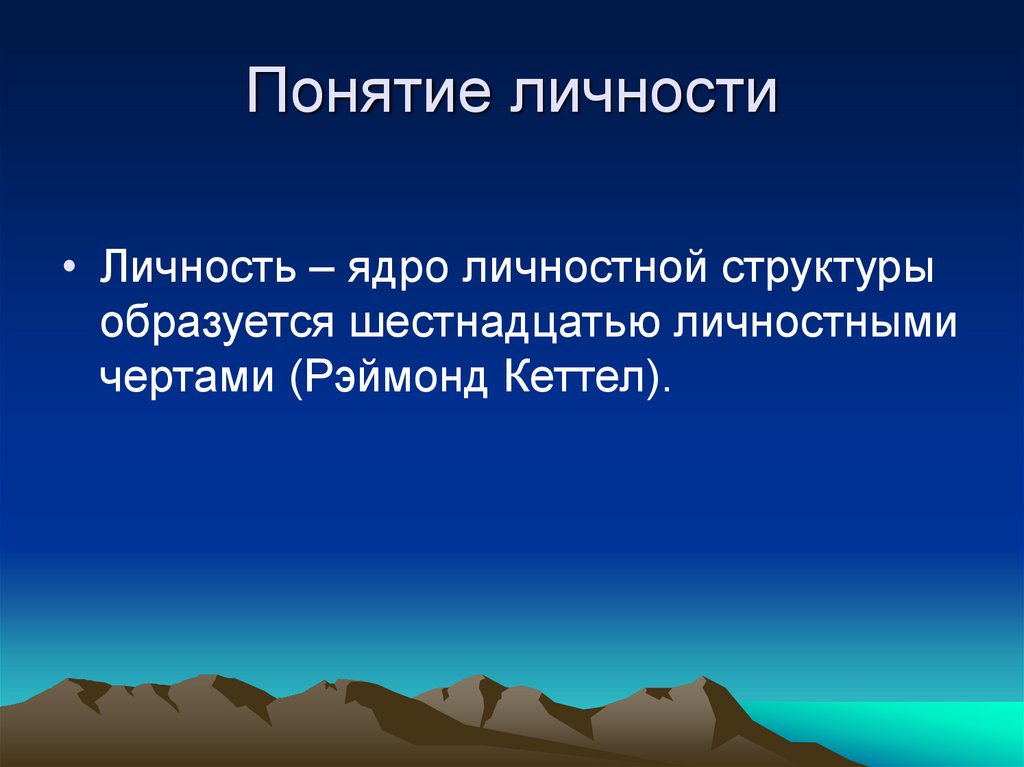 Понятие личности

• Личность – ядро личностной структуры образуется шестнадцатью личностными чертами (Рэймонд Кеттел).